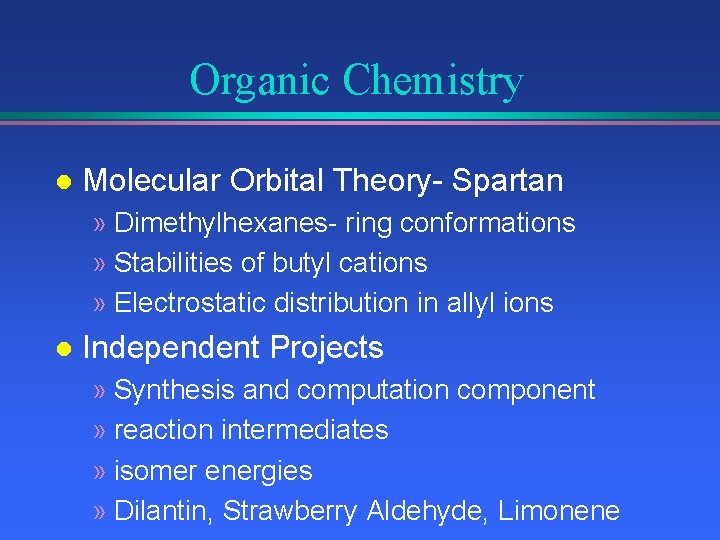 Organic Chemistry

● Molecular Orbital Theory- Spartan
» Dimethylhexanes- ring conformations
» Stabilities of butyl cations
» Electrostatic distribution in allyl ions

● Independent Projects
» Synthesis and computation component
» reaction intermediates
» isomer energies
» Dilantin, Strawberry Aldehyde, Limonene